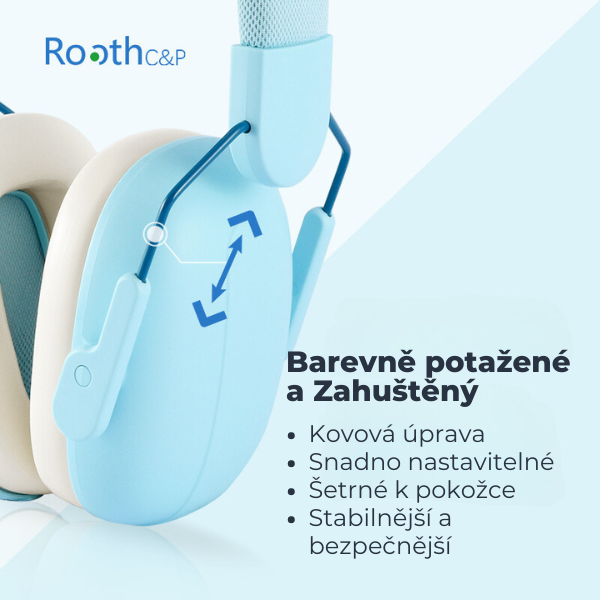 Rooth C&P

Barevně potažené a Zahuštěný

• Kovová úprava
• Snadno nastavitelné
• Šetrné k pokožce
• Stabilnější a bezpečnější